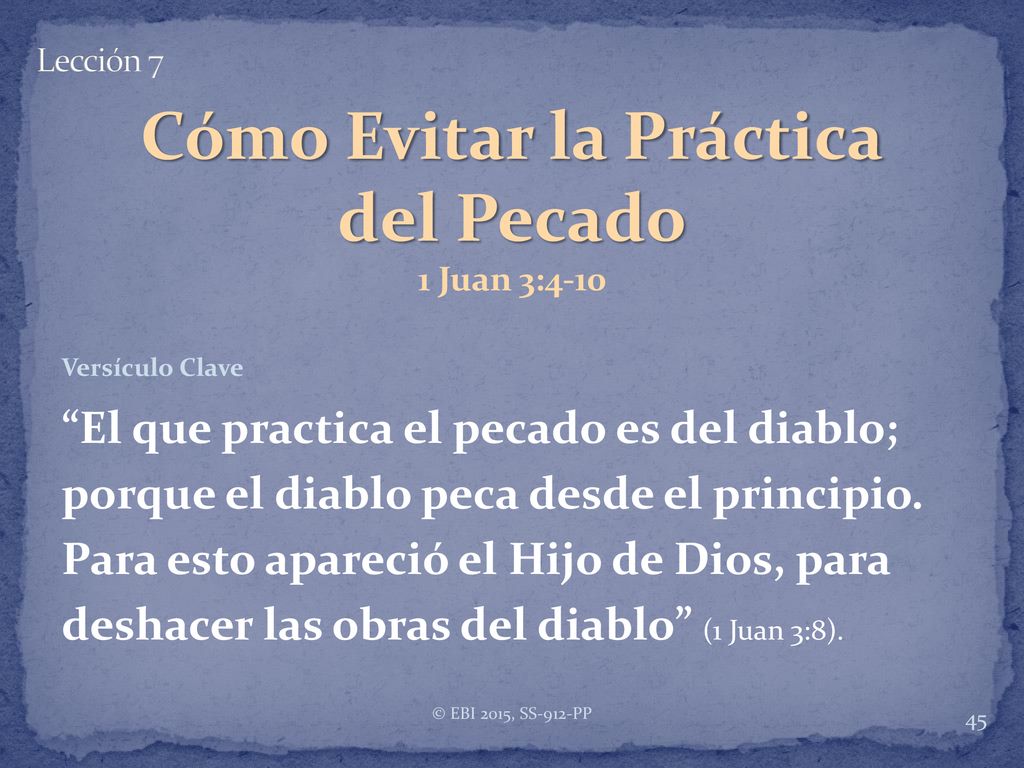 Lección 7

Cómo Evitar la Práctica del Pecado
1 Juan 3:4-10

Versículo Clave

“El que practica el pecado es del diablo; porque el diablo peca desde el principio. Para esto apareció el Hijo de Dios, para deshacer las obras del diablo” (1 Juan 3:8).

© EBI 2015, SS-912-PP

45